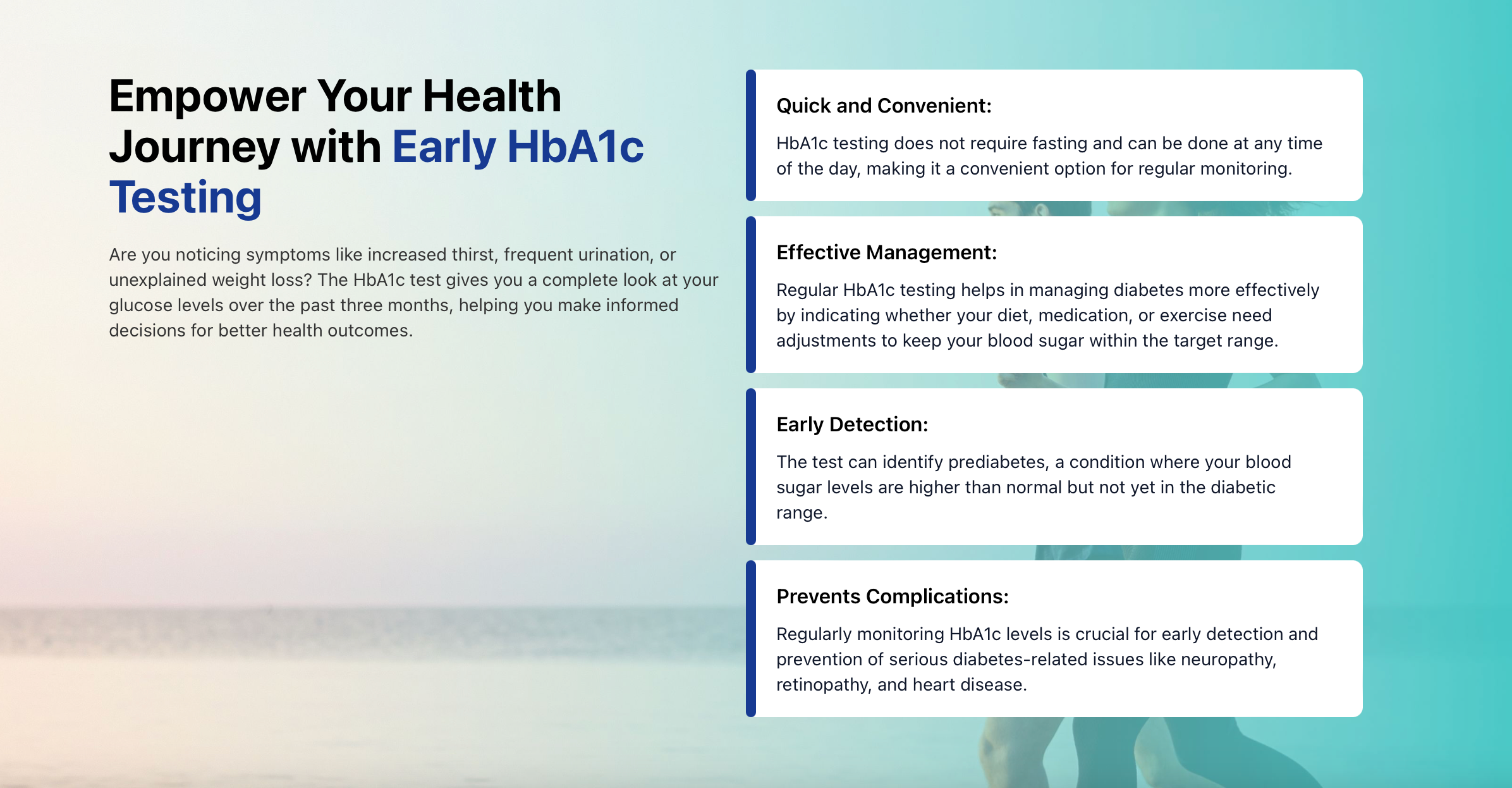 Empower Your Health Journey with Early HbA1c Testing

Are you noticing symptoms like increased thirst, frequent urination, or unexplained weight loss? The HbA1c test gives you a complete look at your glucose levels over the past three months, helping you make informed decisions for better health outcomes.

Quick and Convenient:

HbA1c testing does not require fasting and can be done at any time of the day, making it a convenient option for regular monitoring.

Effective Management:

Regular HbA1c testing helps in managing diabetes more effectively by indicating whether your diet, medication, or exercise need adjustments to keep your blood sugar within the target range.

Early Detection:

The test can identify prediabetes, a condition where your blood sugar levels are higher than normal but not yet in the diabetic range.

Prevents Complications:

Regularly monitoring HbA1c levels is crucial for early detection and prevention of serious diabetes-related issues like neuropathy, retinopathy, and heart disease.